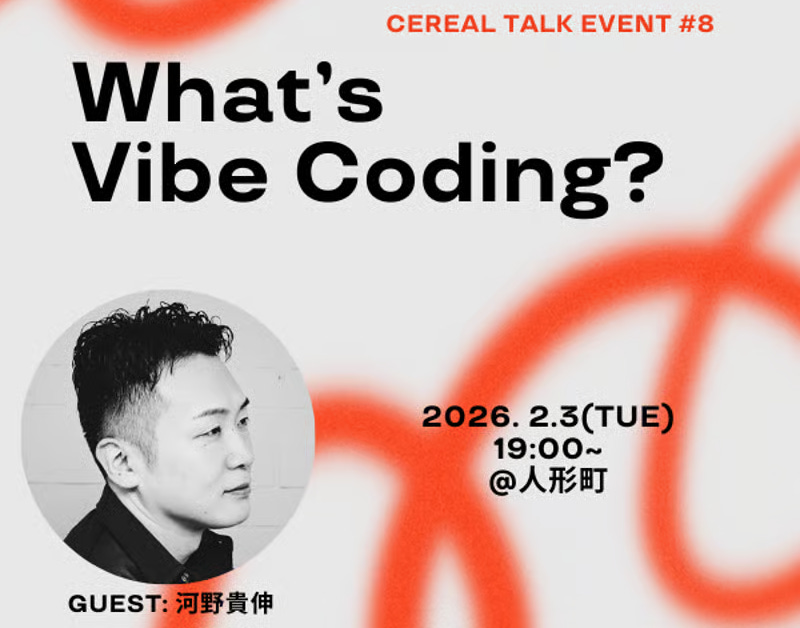 CEREAL TALK EVENT #8

What's Vibe Coding?

2026. 2.3(TUE)
19:00~
@人形町

GUEST: 河野貴伸